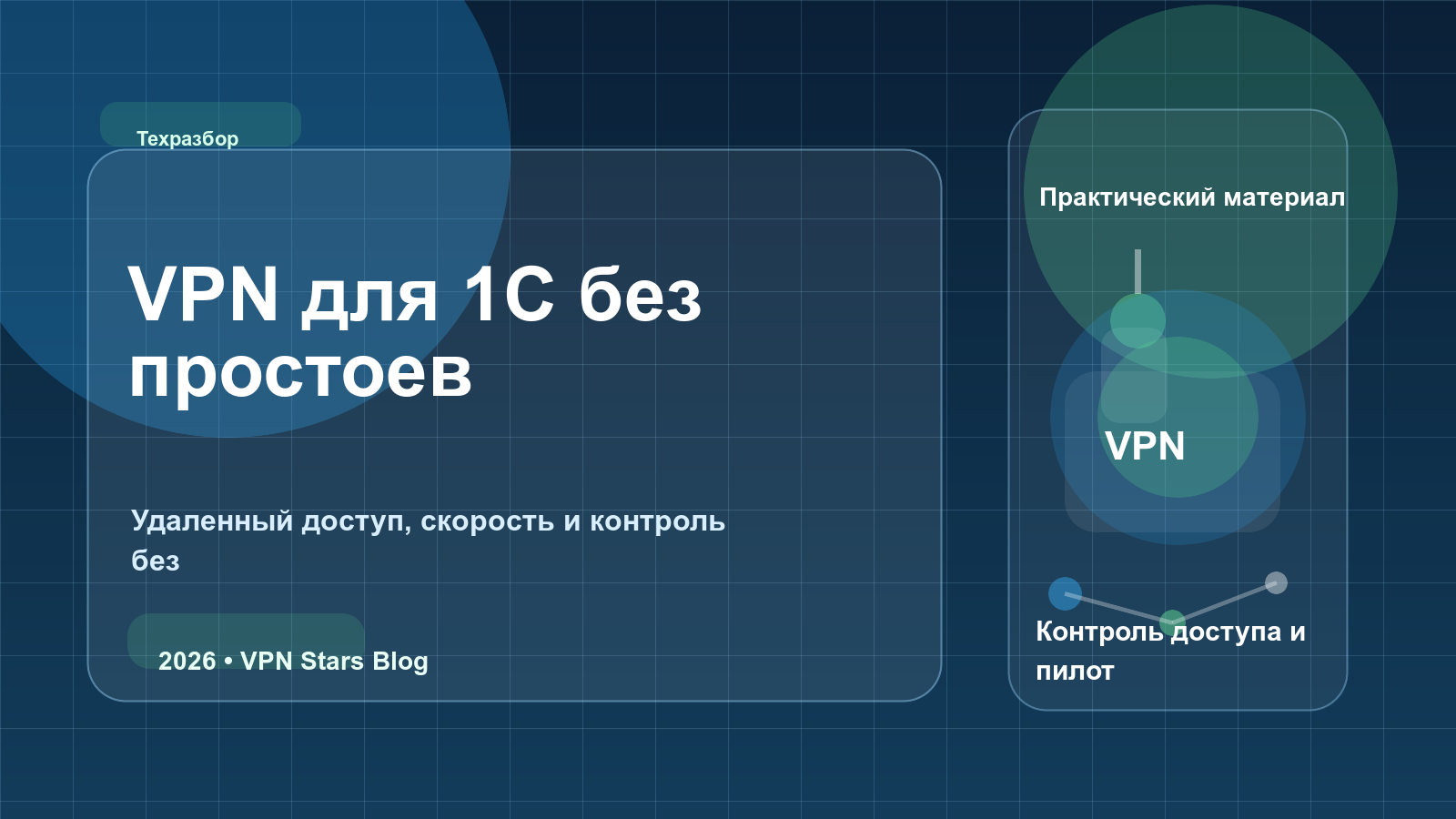 Техразбор

VPN для 1С без простоев

Удаленный доступ, скорость и контроль без

2026 • VPN Stars Blog

Практический материал

VPN

Контроль доступа и пилот